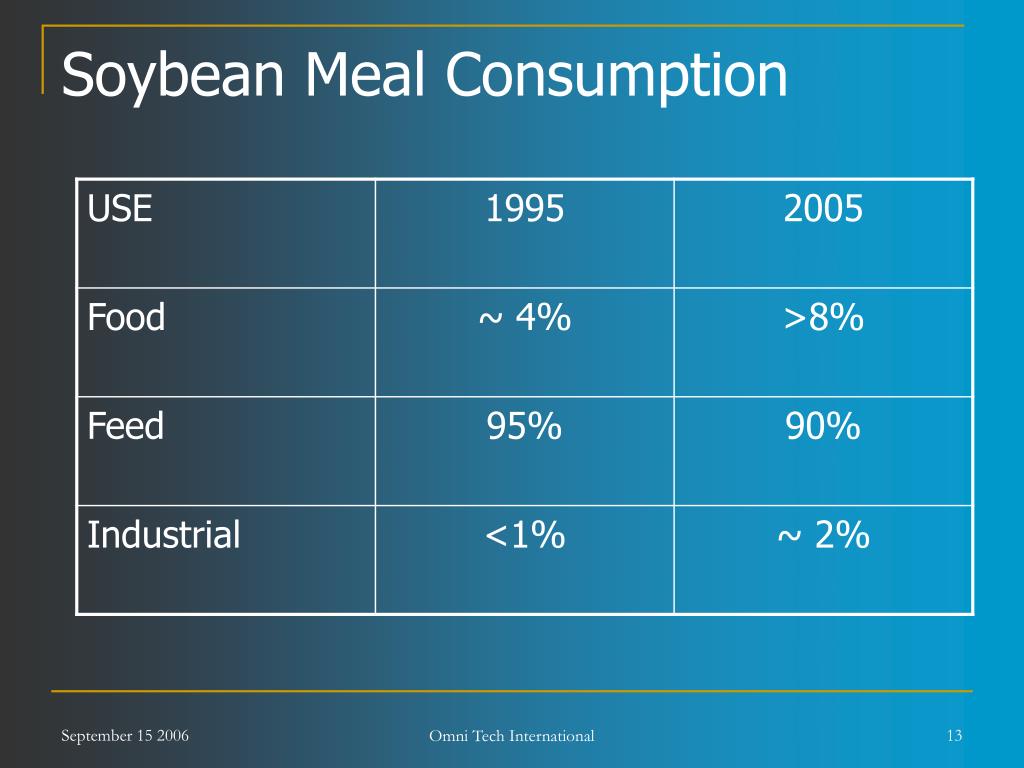 Soybean Meal Consumption

| USE | 1995 | 2005 |
|---|---|---|
| Food | ~ 4% | >8% |
| Feed | 95% | 90% |
| Industrial | <1% | ~ 2% |

September 15 2006

Omni Tech International

13